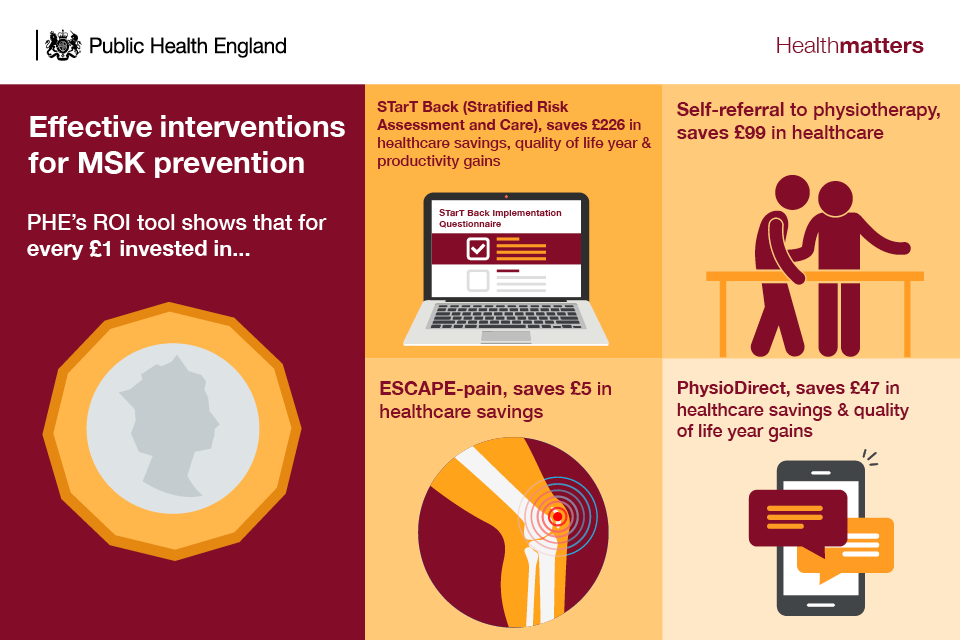 Public Health England

Healthmatters

Effective interventions for MSK prevention

PHE's ROI tool shows that for every £1 invested in...

STarT Back (Stratified Risk Assessment and Care), saves £226 in healthcare savings, quality of life year & productivity gains

STarT Back Implementation Questionnaire

Self-referral to physiotherapy, saves £99 in healthcare

ESCAPE-pain, saves £5 in healthcare savings

PhysioDirect, saves £47 in healthcare savings & quality of life year gains